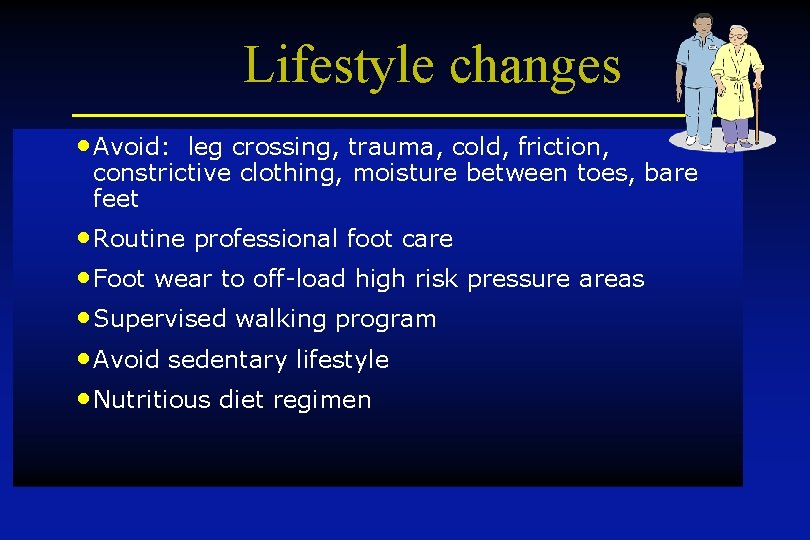 Lifestyle changes

• Avoid: leg crossing, trauma, cold, friction, constrictive clothing, moisture between toes, bare feet

• Routine professional foot care

• Foot wear to off-load high risk pressure areas

• Supervised walking program

• Avoid sedentary lifestyle

• Nutritious diet regimen